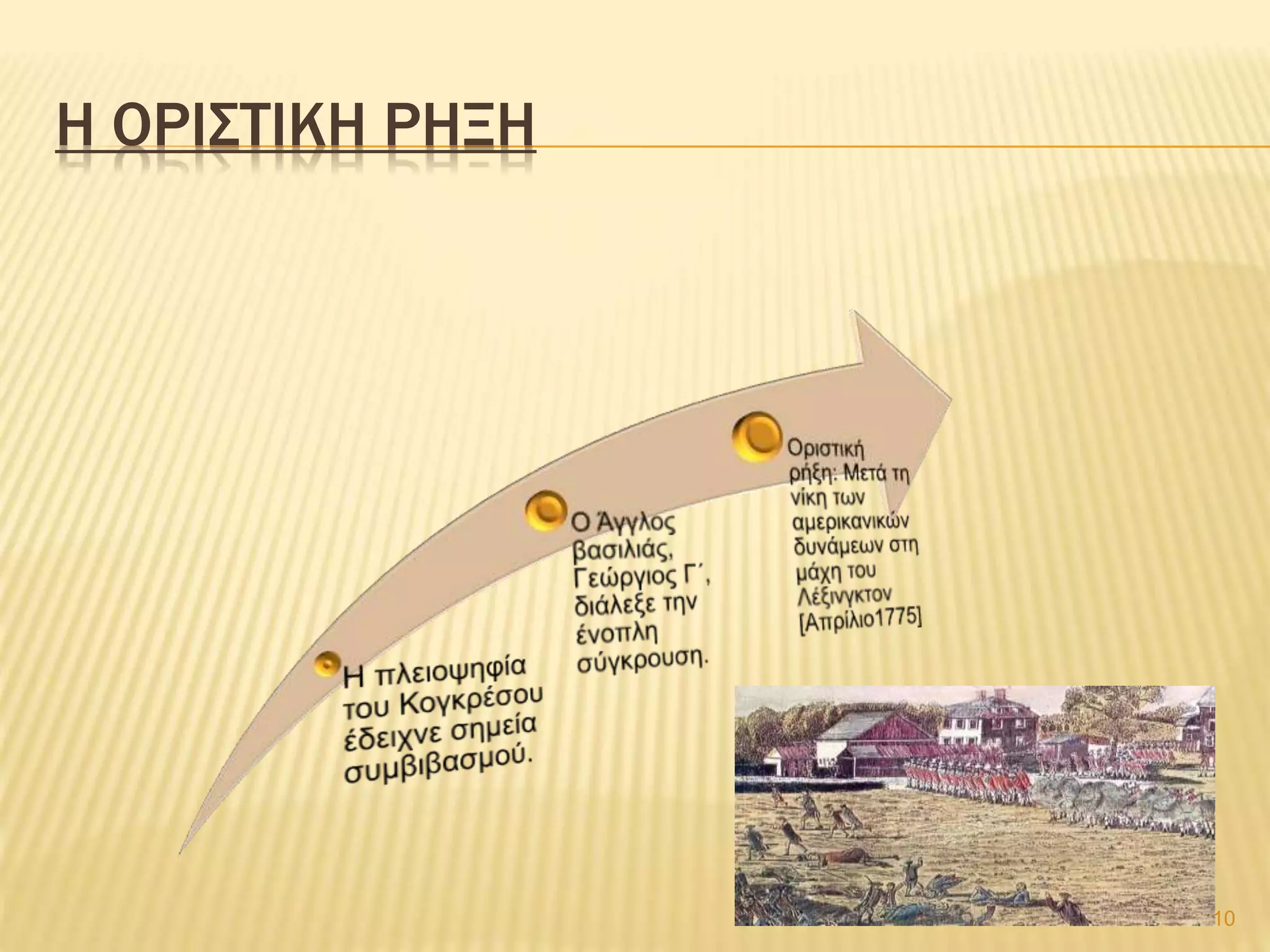 Η ΟΡΙΣΤΙΚΗ ΡΗΞΗ

Η πλειοψηφία του Κογκρέσου έδειχνε σημεία συμβιβασμού.

Ο Άγγλος βασιλιάς, Γεώργιος Γ΄, διάλεξε την ένοπλη σύγκρουση.

Οριστική ρήξη: Μετά τη νίκη των αμερικανικών δυνάμεων στη μάχη του Λέξινγκτον [Απρίλιο1775]

10